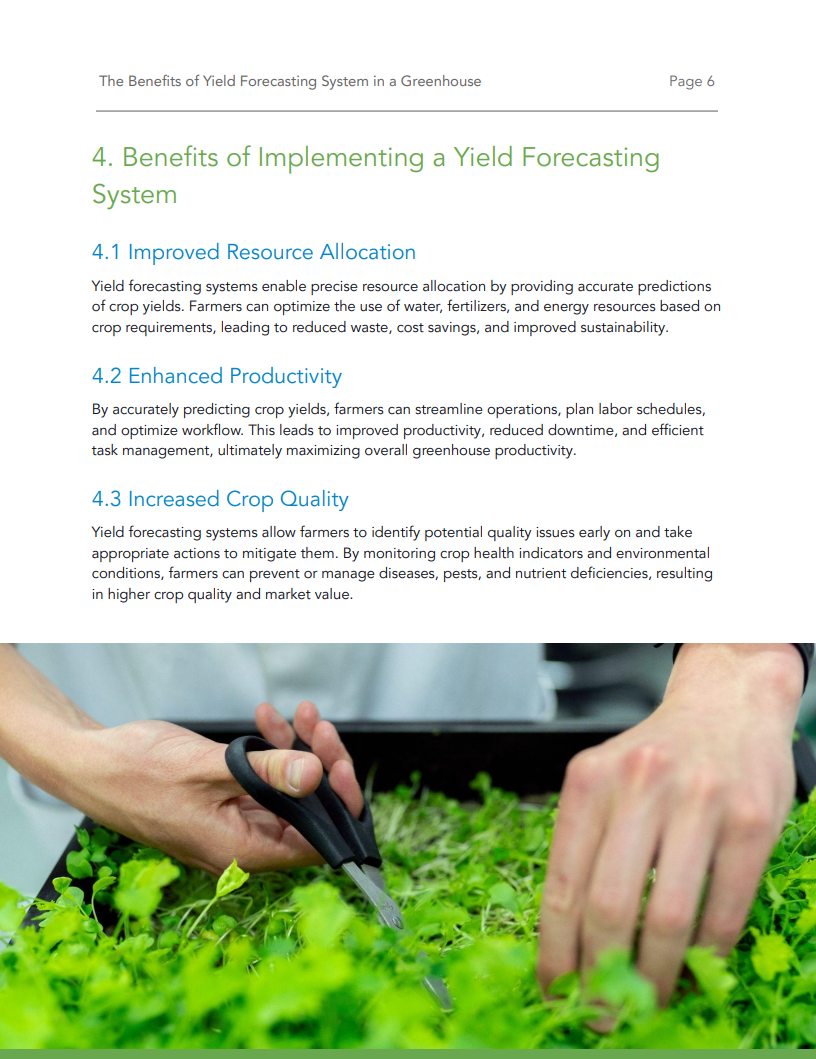 The Benefits of Yield Forecasting System in a Greenhouse

Page 6

4. Benefits of Implementing a Yield Forecasting System

4.1 Improved Resource Allocation

Yield forecasting systems enable precise resource allocation by providing accurate predictions of crop yields. Farmers can optimize the use of water, fertilizers, and energy resources based on crop requirements, leading to reduced waste, cost savings, and improved sustainability.

4.2 Enhanced Productivity

By accurately predicting crop yields, farmers can streamline operations, plan labor schedules, and optimize workflow. This leads to improved productivity, reduced downtime, and efficient task management, ultimately maximizing overall greenhouse productivity.

4.3 Increased Crop Quality

Yield forecasting systems allow farmers to identify potential quality issues early on and take appropriate actions to mitigate them. By monitoring crop health indicators and environmental conditions, farmers can prevent or manage diseases, pests, and nutrient deficiencies, resulting in higher crop quality and market value.